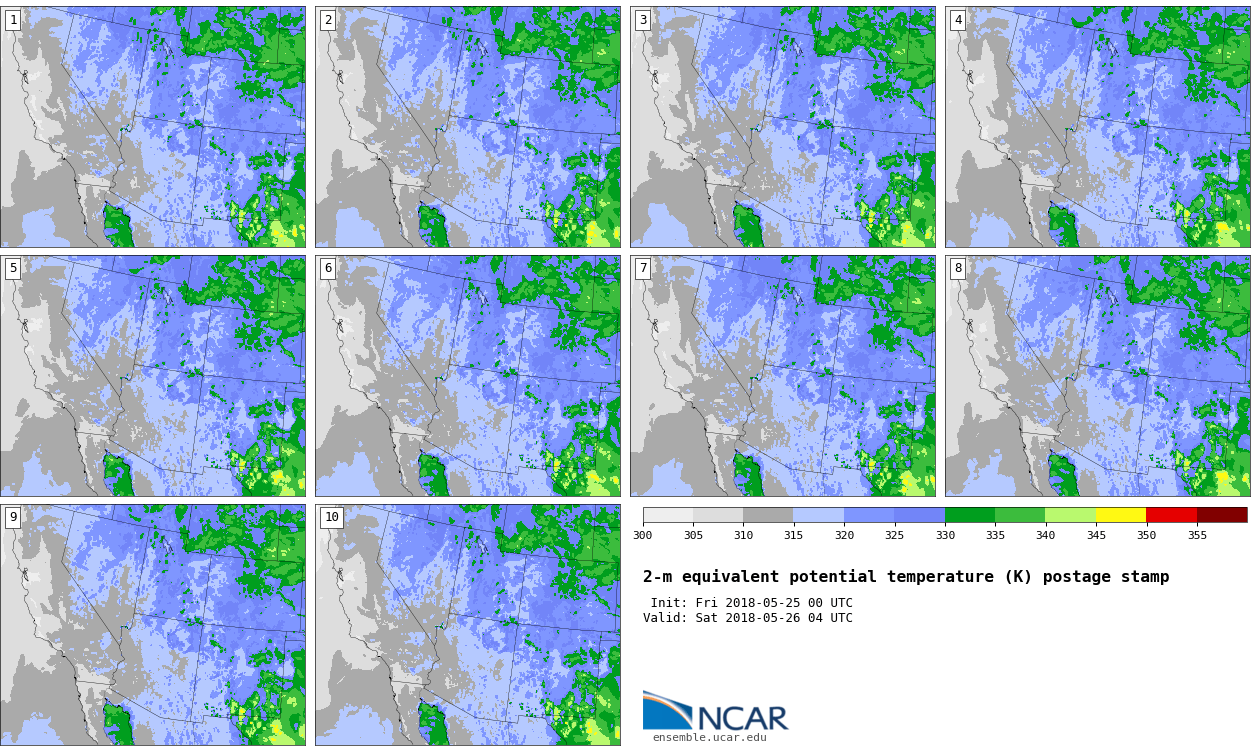 1

2

3

4

5

6

7

8

9

10

300 305 310 315 320 325 330 335 340 345 350 355

2-m equivalent potential temperature (K) postage stamp

Init: Fri 2018-05-25 00 UTC
Valid: Sat 2018-05-26 04 UTC

NCAR
ensemble.ucar.edu